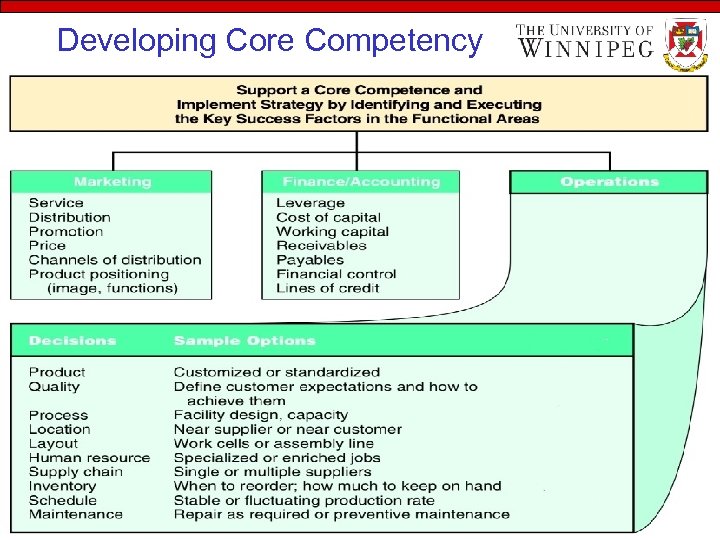 Developing Core Competency

THE UNIVERSITY OF WINNIPEG

Support a Core Competence and Implement Strategy by Identifying and Executing the Key Success Factors in the Functional Areas

Marketing
Service
Distribution
Promotion
Price
Channels of distribution
Product positioning (image, functions)

Finance/Accounting
Leverage
Cost of capital
Working capital
Receivables
Payables
Financial control
Lines of credit

Operations

| Decisions | Sample Options |
|---|---|
| Product | Customized or standardized |
| Quality | Define customer expectations and how to achieve them |
| Process | Facility design, capacity |
| Location | Near supplier or near customer |
| Layout | Work cells or assembly line |
| Human resource | Specialized or enriched jobs |
| Supply chain | Single or multiple suppliers |
| Inventory | When to reorder; how much to keep on hand |
| Schedule | Stable or fluctuating production rate |
| Maintenance | Repair as required or preventive maintenance |